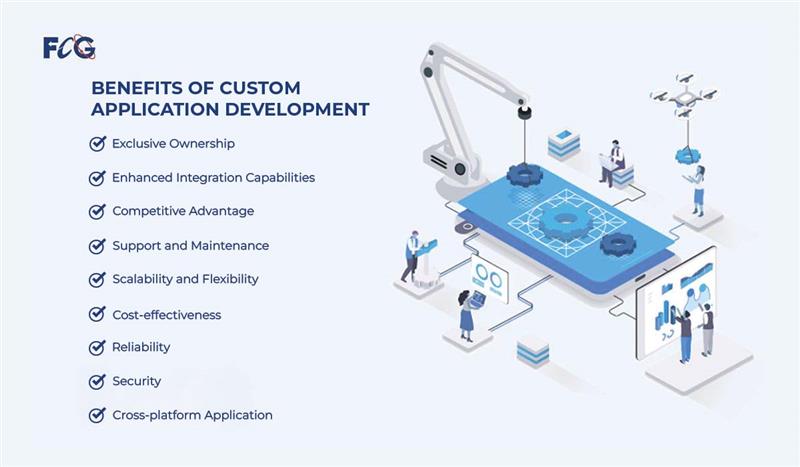 FCG

BENEFITS OF CUSTOM APPLICATION DEVELOPMENT

Exclusive Ownership

Enhanced Integration Capabilities

Competitive Advantage

Support and Maintenance

Scalability and Flexibility

Cost-effectiveness

Reliability

Security

Cross-platform Application